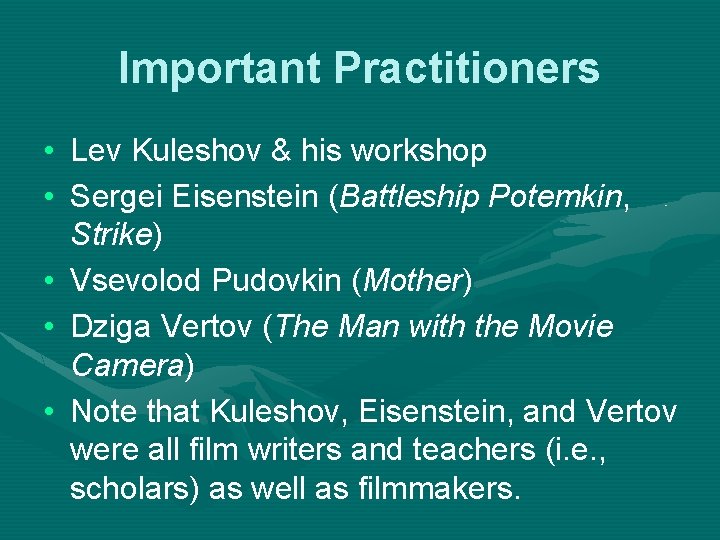 Important Practitioners

• Lev Kuleshov & his workshop
• Sergei Eisenstein (Battleship Potemkin, Strike)
• Vsevolod Pudovkin (Mother)
• Dziga Vertov (The Man with the Movie Camera)
• Note that Kuleshov, Eisenstein, and Vertov were all film writers and teachers (i.e., scholars) as well as filmmakers.